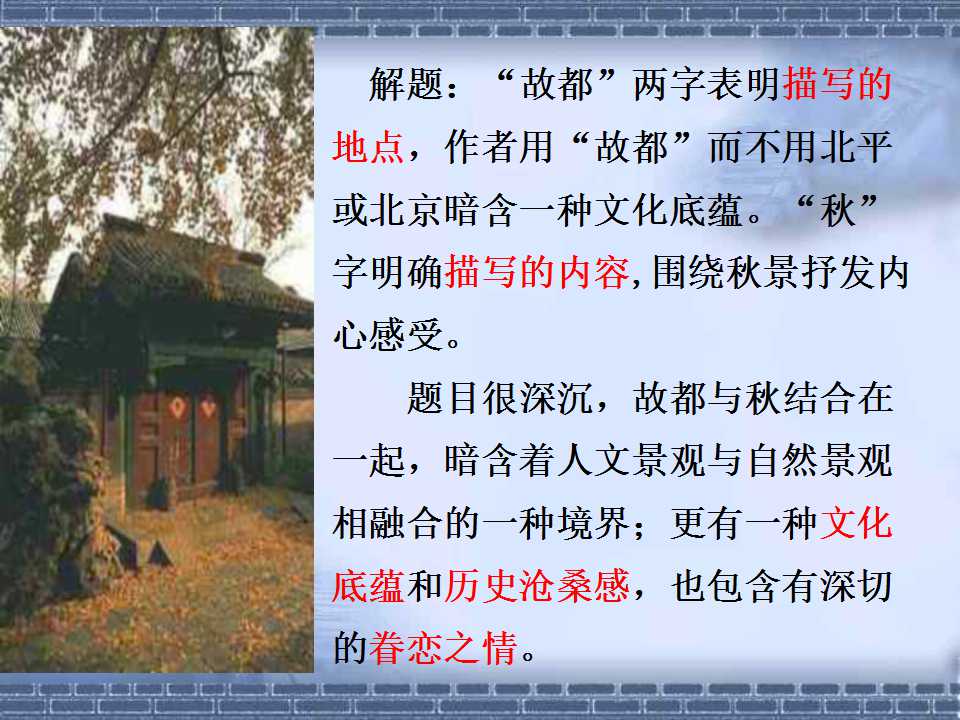 解题：“故都”两字表明描写的地点，作者用“故都”而不用北平或北京暗含一种文化底蕴。“秋”字明确描写的内容,围绕秋景抒发内心感受。

题目很深沉，故都与秋结合在一起，暗含着人文景观与自然景观相融合的一种境界；更有一种文化底蕴和历史沧桑感，也包含有深切的眷恋之情。